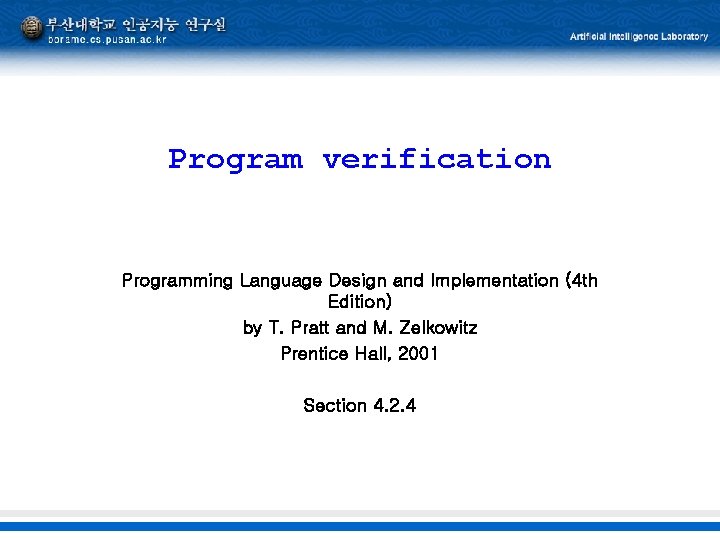 부산대학교 인공지능 연구실
borame.cs.pusan.ac.kr

Artificial Intelligence Laboratory

Program verification

Programming Language Design and Implementation (4th Edition)
by T. Pratt and M. Zelkowitz
Prentice Hall, 2001

Section 4.2.4